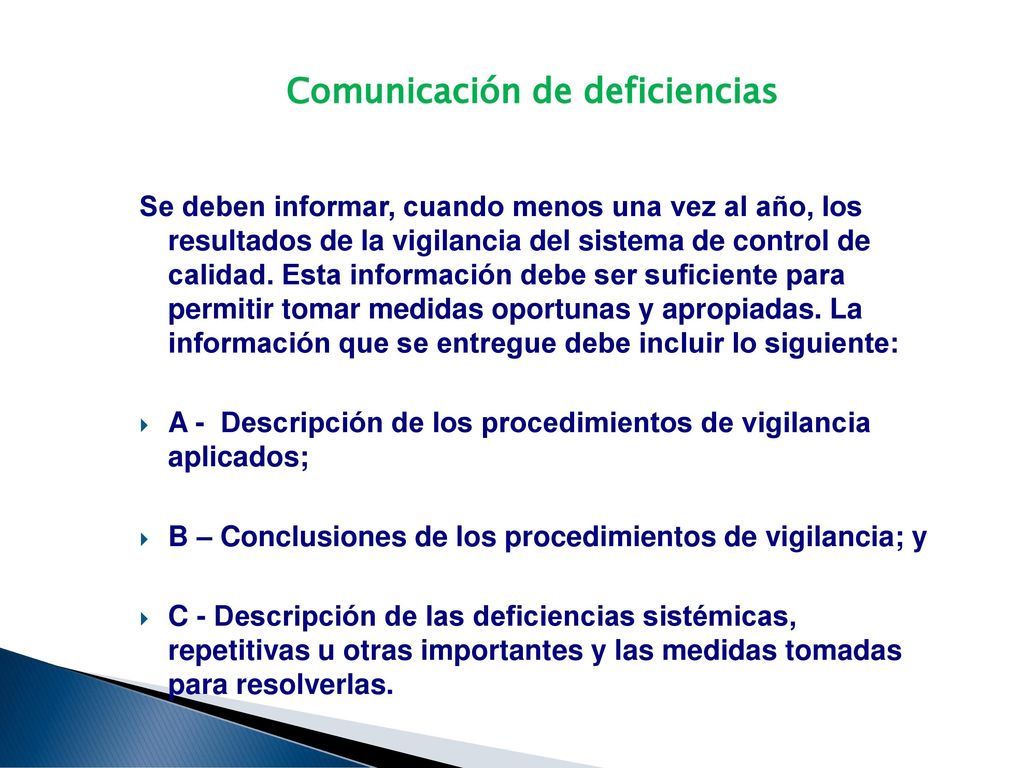 Comunicación de deficiencias

Se deben informar, cuando menos una vez al año, los resultados de la vigilancia del sistema de control de calidad. Esta información debe ser suficiente para permitir tomar medidas oportunas y apropiadas. La información que se entregue debe incluir lo siguiente:

A - Descripción de los procedimientos de vigilancia aplicados;

B – Conclusiones de los procedimientos de vigilancia; y

C - Descripción de las deficiencias sistémicas, repetitivas u otras importantes y las medidas tomadas para resolverlas.